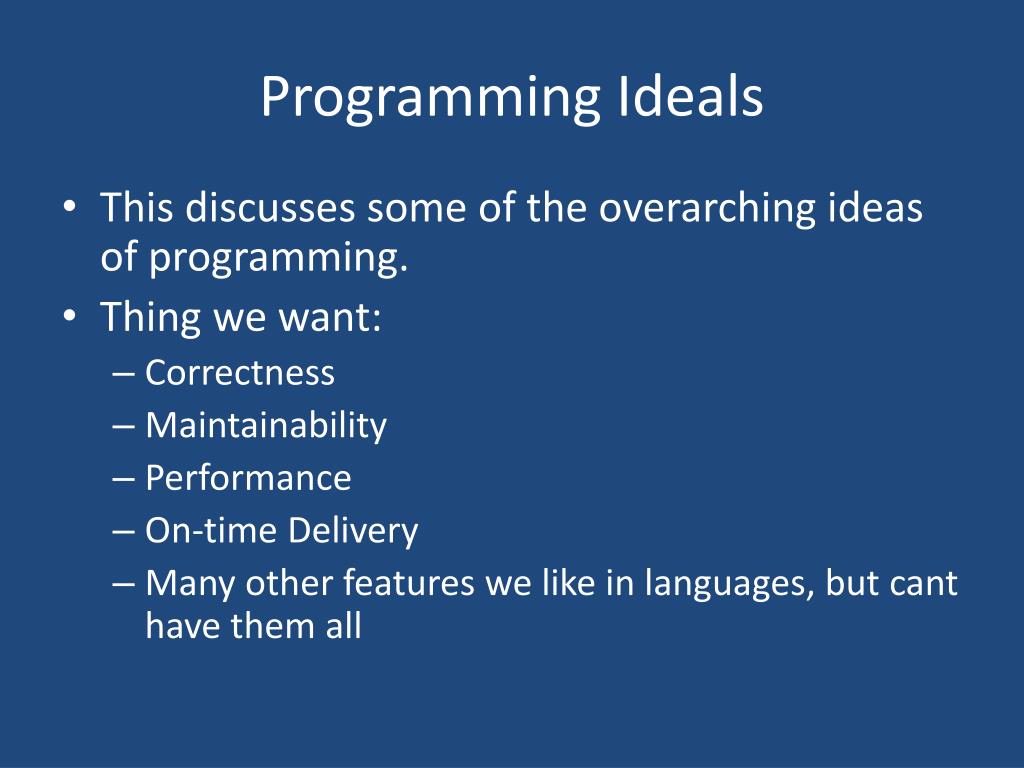 Programming Ideals

• This discusses some of the overarching ideas of programming.
• Thing we want:
– Correctness
– Maintainability
– Performance
– On-time Delivery
– Many other features we like in languages, but cant have them all